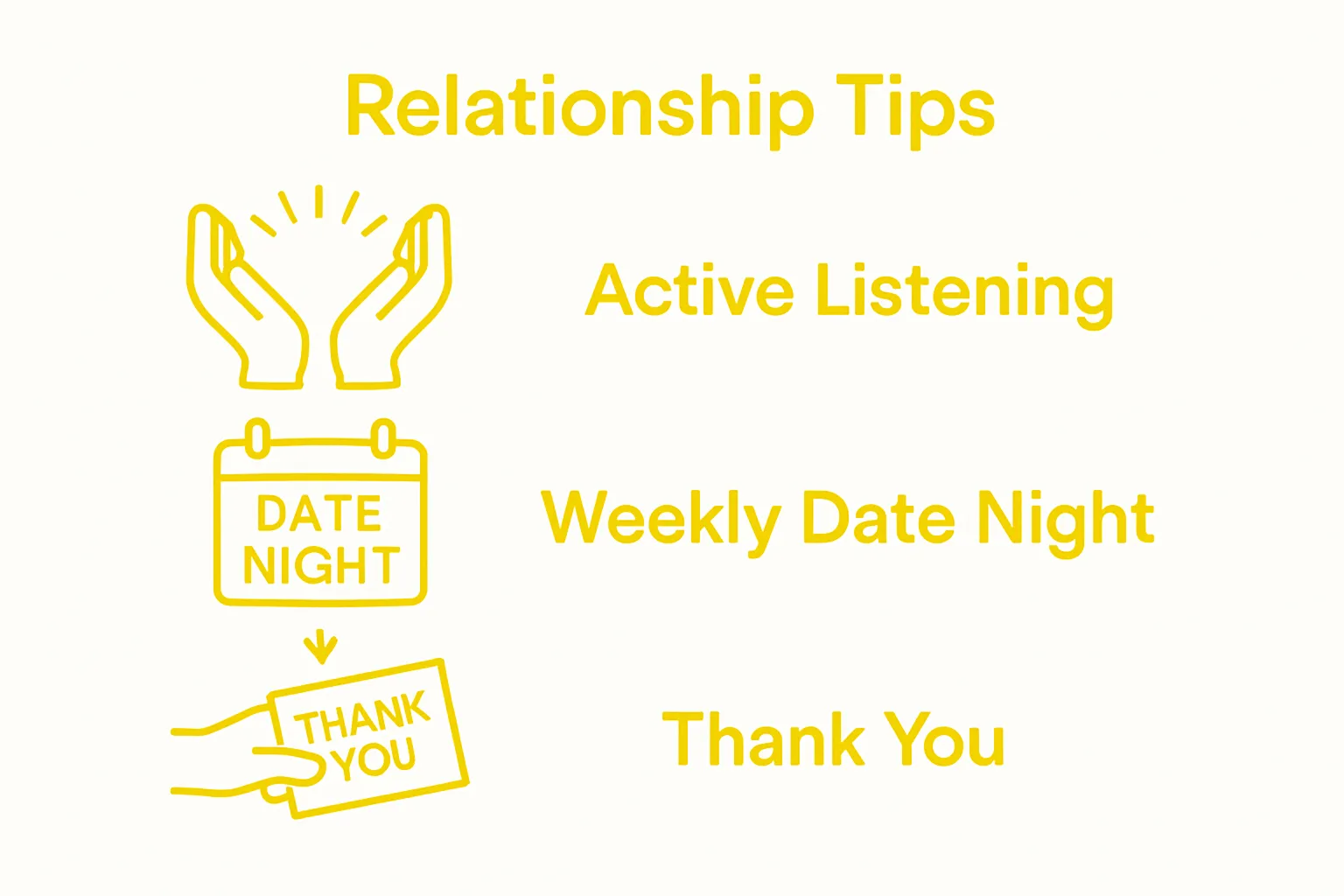 Relationship Tips

Active Listening

DATE NIGHT

Weekly Date Night

THANK YOU

Thank You